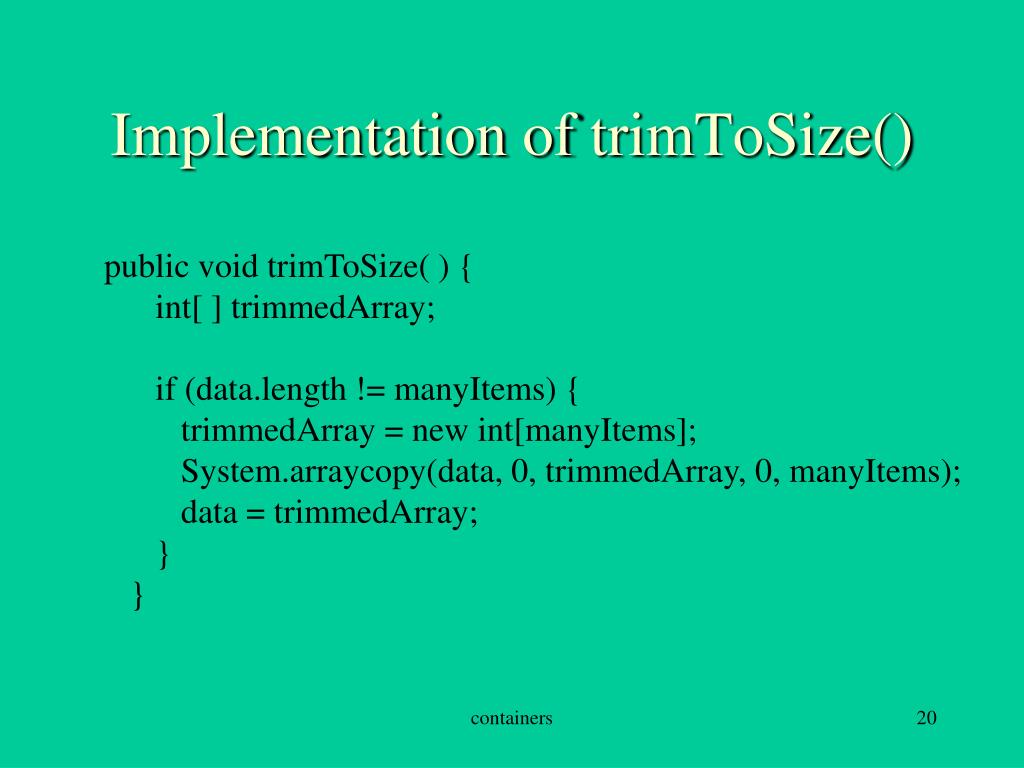 Implementation of trimToSize()

public void trimToSize( ) {
int[ ] trimmedArray;

if (data.length != manyItems) {
trimmedArray = new int[manyItems];
System.arraycopy(data, 0, trimmedArray, 0, manyItems);
data = trimmedArray;
}
}

containers

20